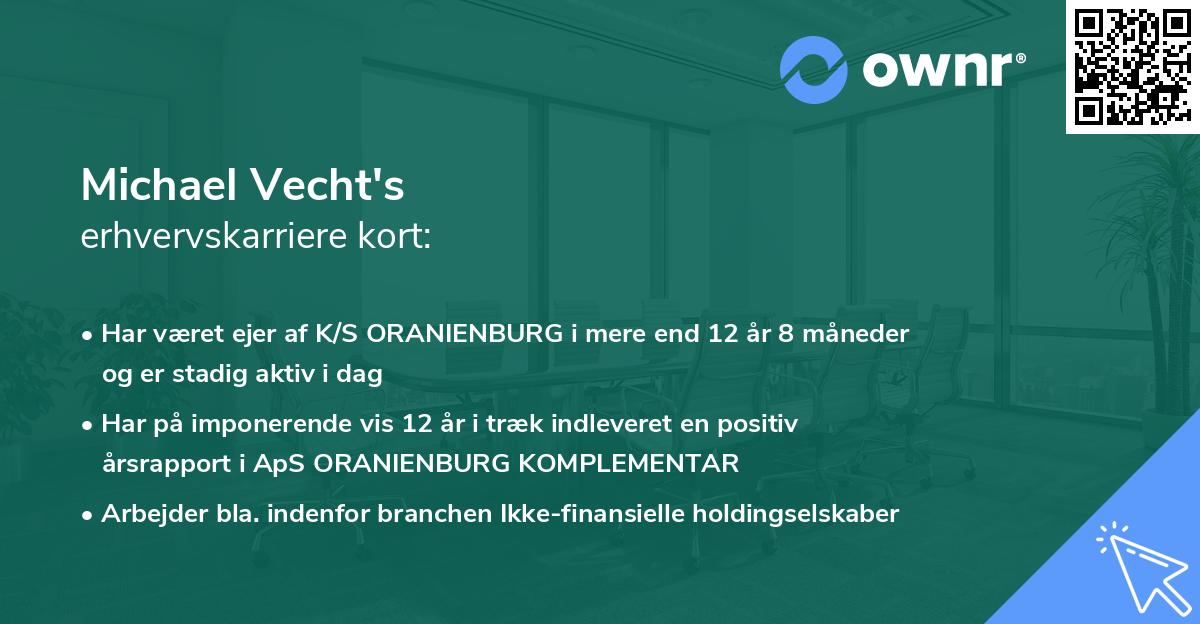 ownr®

Michael Vecht's
erhvervskarriere kort:

• Har været ejer af K/S ORANIENBURG i mere end 12 år 8 måneder og er stadig aktiv i dag

• Har på imponerende vis 12 år i træk indleveret en positiv årsrapport i ApS ORANIENBURG KOMPLEMENTAR

• Arbejder bla. indenfor branchen Ikke-finansielle holdingselskaber